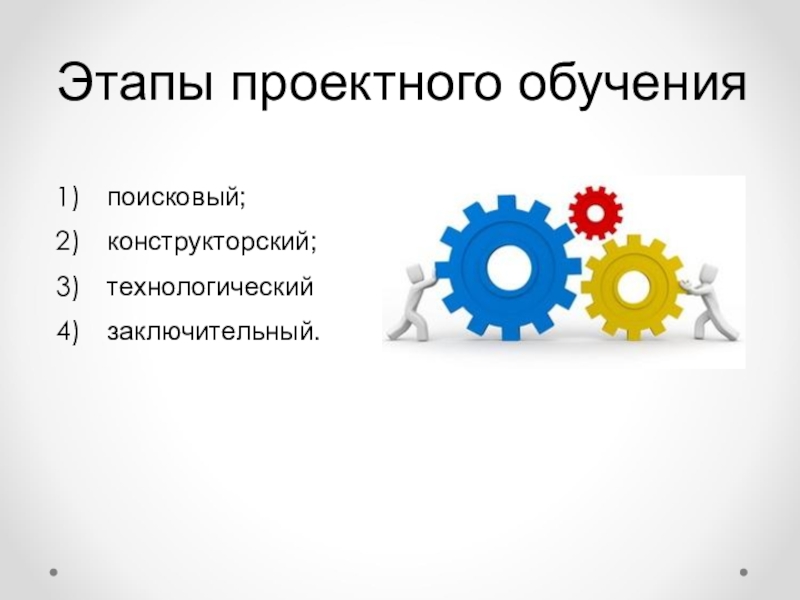 Этапы проектного обучения

1) поисковый;
2) конструкторский;
3) технологический
4) заключительный.